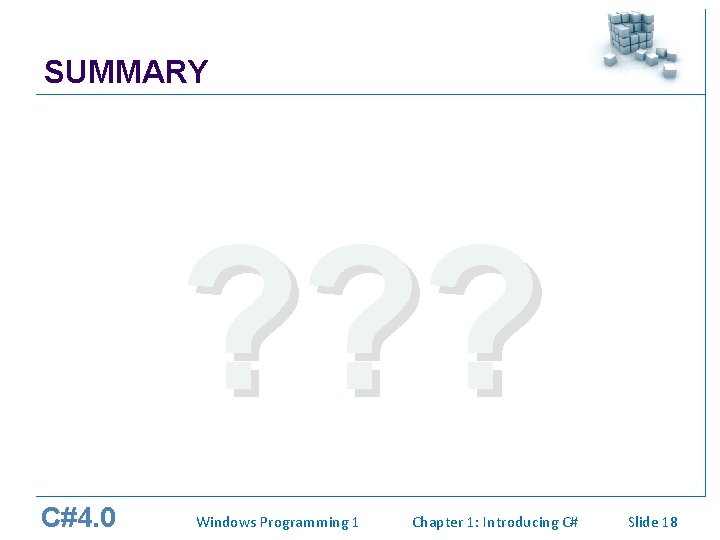 SUMMARY

???

C#4.0 Windows Programming 1 Chapter 1: Introducing C# Slide 18